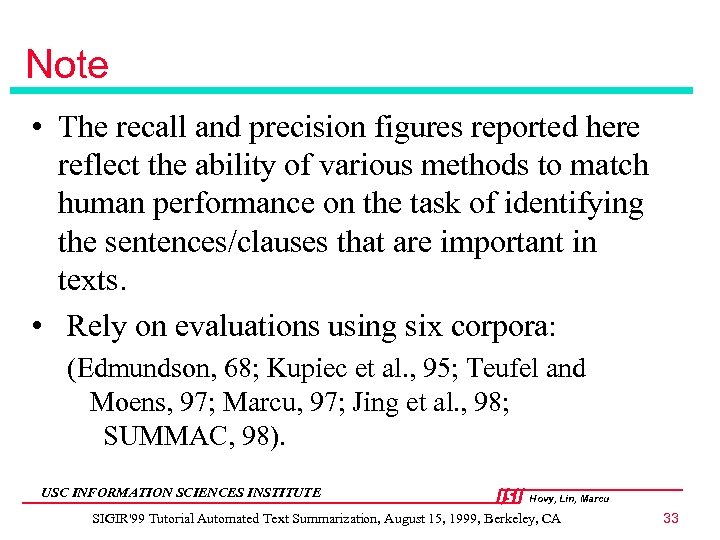 Note

• The recall and precision figures reported here reflect the ability of various methods to match human performance on the task of identifying the sentences/clauses that are important in texts.

• Rely on evaluations using six corpora:

(Edmundson, 68; Kupiec et al., 95; Teufel and Moens, 97; Marcu, 97; Jing et al., 98; SUMMAC, 98).

USC INFORMATION SCIENCES INSTITUTE

ISI Hovy, Lin, Marcu

SIGIR'99 Tutorial Automated Text Summarization, August 15, 1999, Berkeley, CA

33